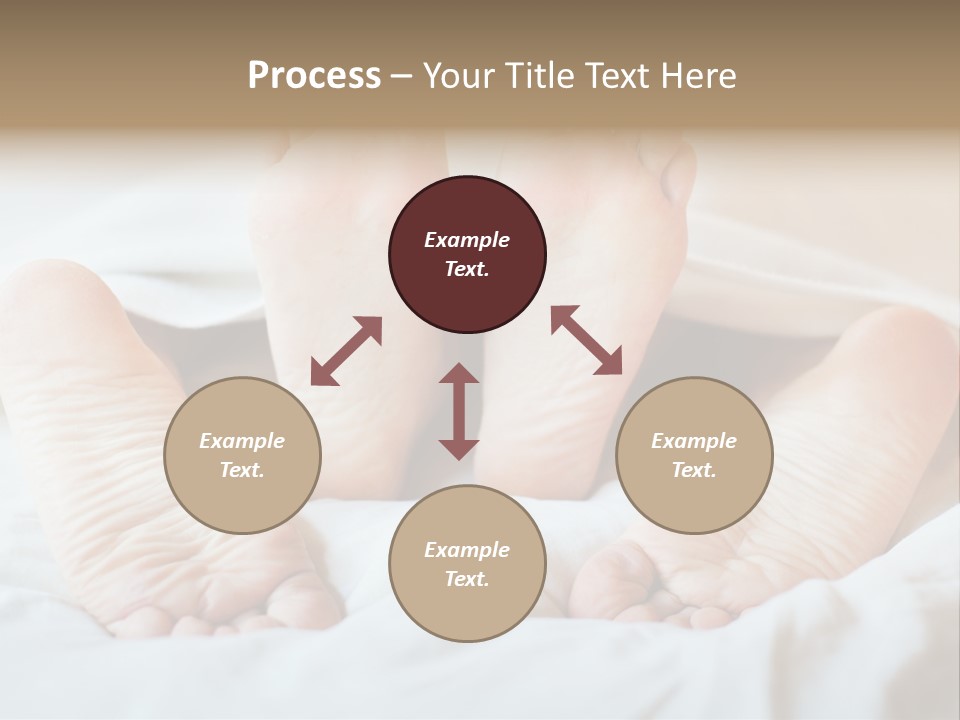 Process – Your Title Text Here

Example Text.

Example Text.

Example Text.

Example Text.